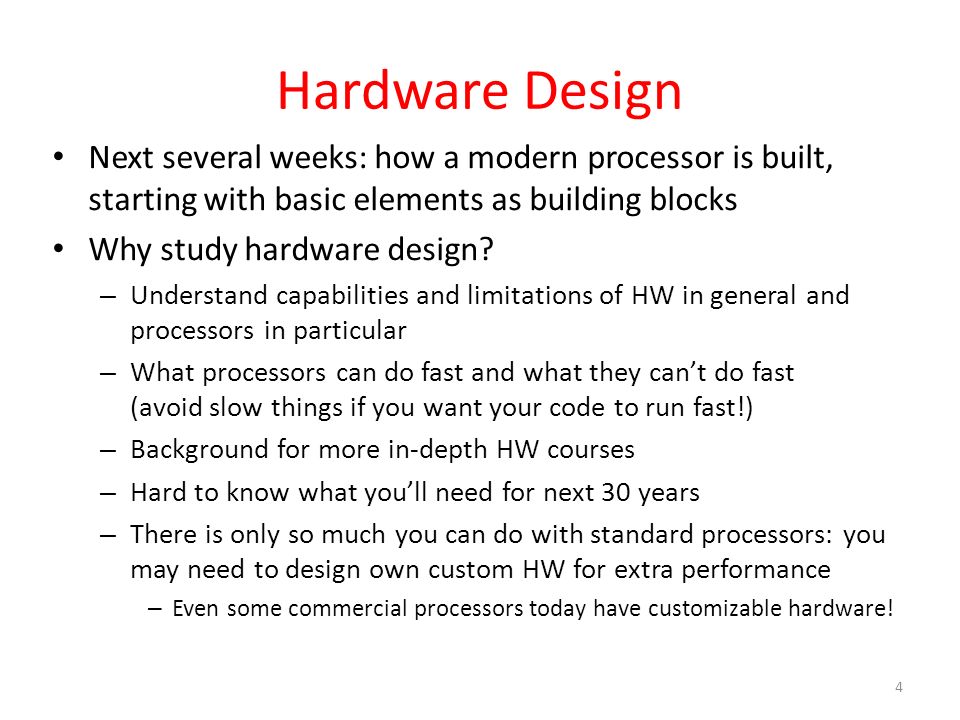 Hardware Design

• Next several weeks: how a modern processor is built, starting with basic elements as building blocks

• Why study hardware design?
– Understand capabilities and limitations of HW in general and processors in particular
– What processors can do fast and what they can't do fast (avoid slow things if you want your code to run fast!)
– Background for more in-depth HW courses
– Hard to know what you'll need for next 30 years
– There is only so much you can do with standard processors: you may need to design own custom HW for extra performance
– Even some commercial processors today have customizable hardware!

4